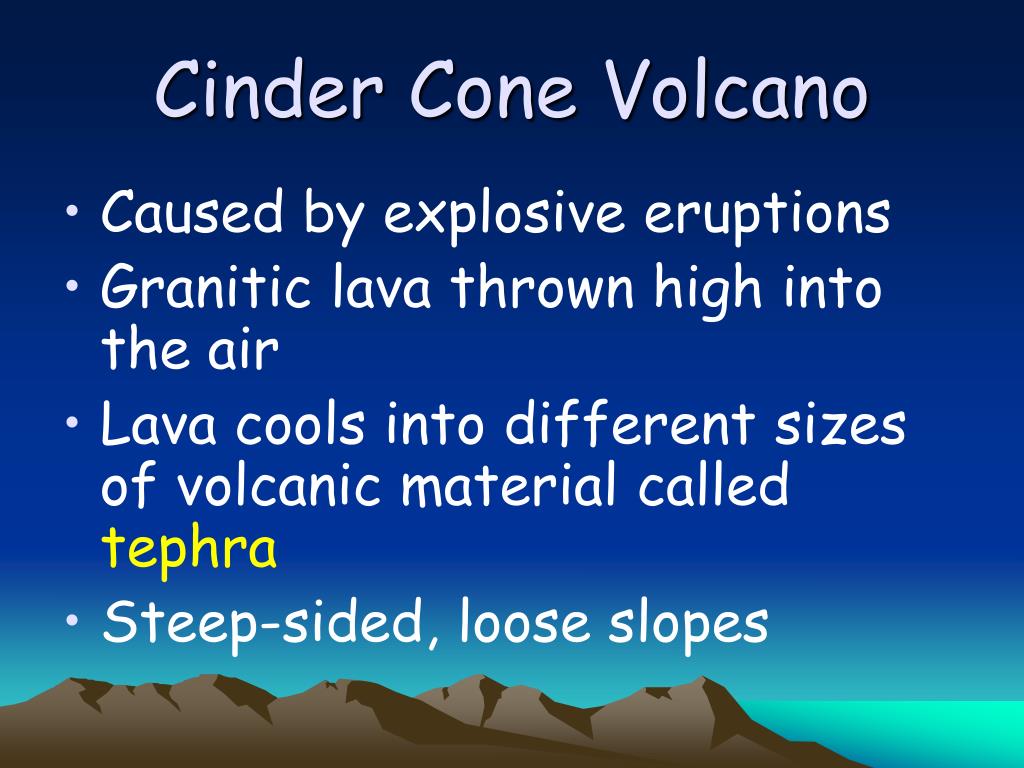 Cinder Cone Volcano

• Caused by explosive eruptions
• Granitic lava thrown high into the air
• Lava cools into different sizes of volcanic material called tephra
• Steep-sided, loose slopes